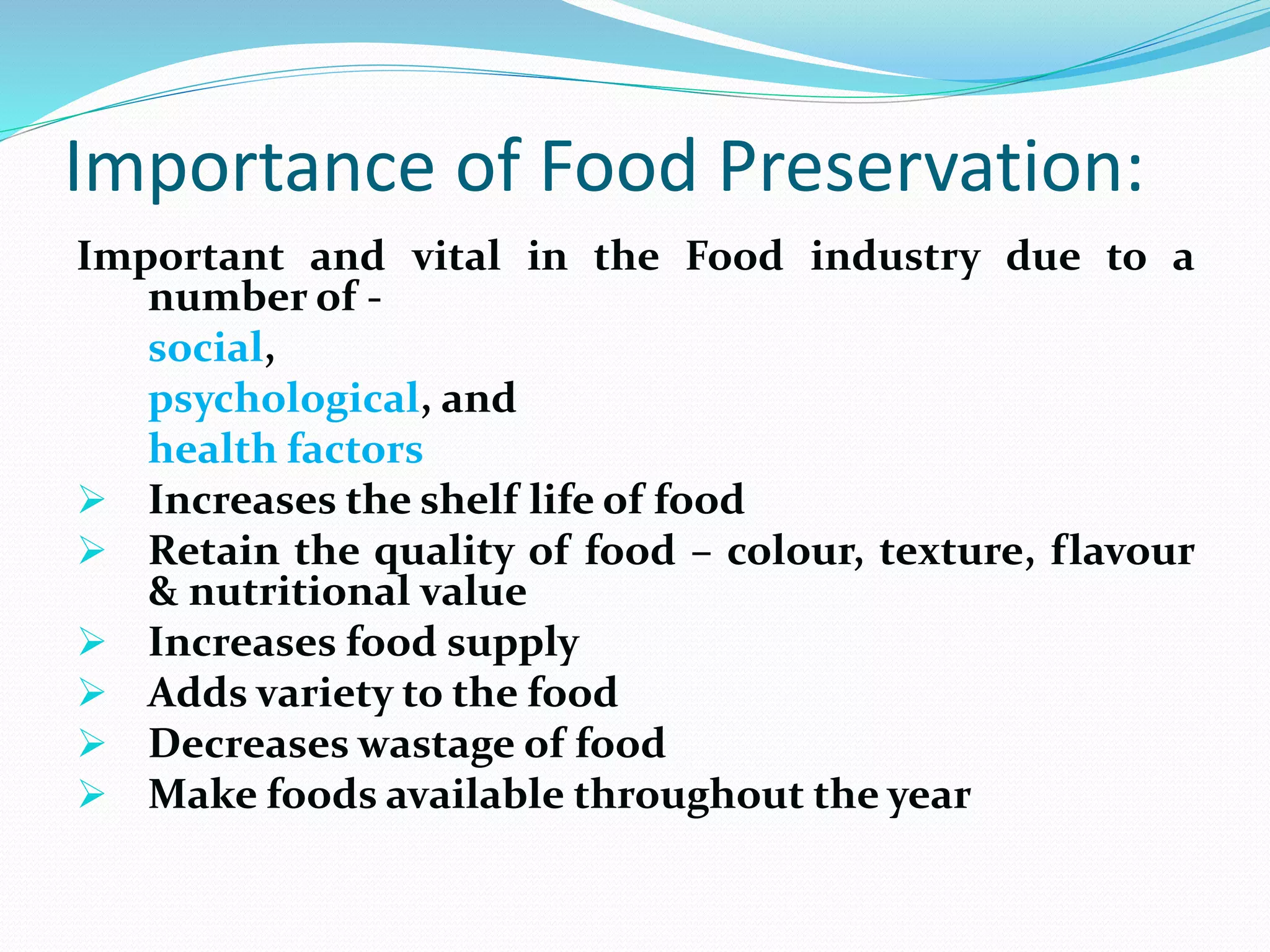 Importance of Food Preservation:

Important and vital in the Food industry due to a number of -

social,

psychological, and

health factors

➢ Increases the shelf life of food
➢ Retain the quality of food – colour, texture, flavour & nutritional value
➢ Increases food supply
➢ Adds variety to the food
➢ Decreases wastage of food
➢ Make foods available throughout the year